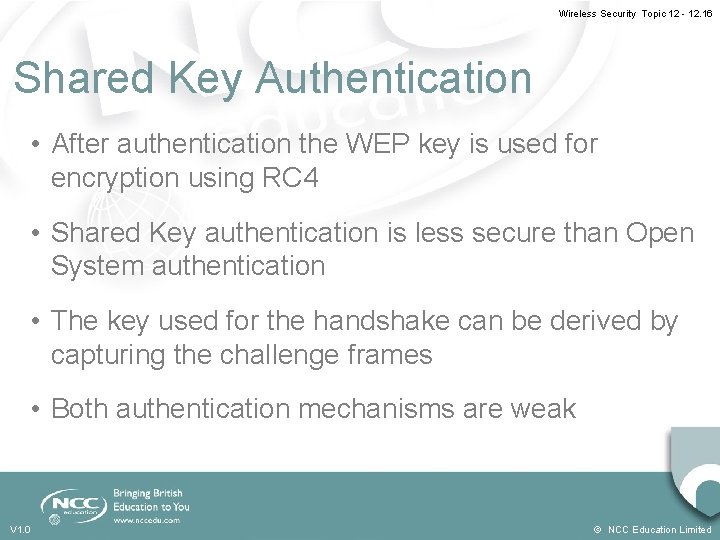 Wireless Security Topic 12 - 12.16

Shared Key Authentication

• After authentication the WEP key is used for encryption using RC4

• Shared Key authentication is less secure than Open System authentication

• The key used for the handshake can be derived by capturing the challenge frames

• Both authentication mechanisms are weak

NCC education

Bringing British Education to You
www.nccedu.com

V1.0

© NCC Education Limited